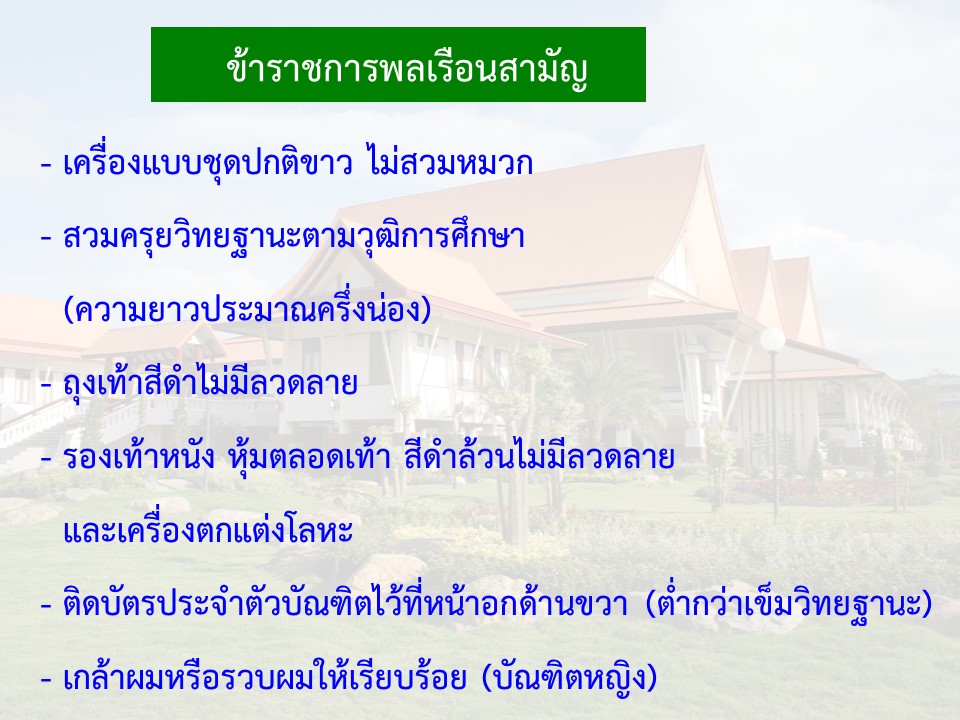 ข้าราชการพลเรือนสามัญ

- เครื่องแบบชุดปกติขาว ไม่สวมหมวก

- สวมครุยวิทยฐานะตามวุฒิการศึกษา (ความยาวประมาณครึ่งน่อง)

- ถุงเท้าสีดำไม่มีลวดลาย

- รองเท้าหนัง หุ้มตลอดเท้า สีดำล้วนไม่มีลวดลาย และเครื่องตกแต่งโลหะ

- ติดบัตรประจำตัวบัณฑิตไว้ที่หน้าอกด้านขวา (ต่ำกว่าเข็มวิทยฐานะ)

- เกล้าผมหรือรวบผมให้เรียบร้อย (บัณฑิตหญิง)